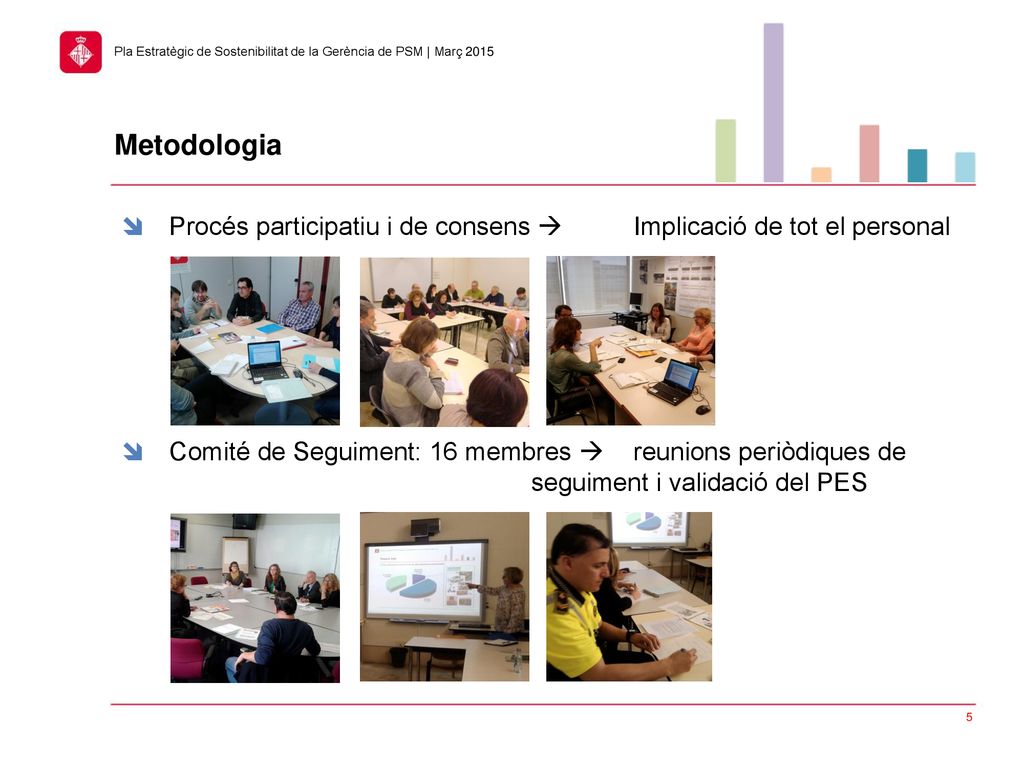 Pla Estratègic de Sostenibilitat de la Gerència de PSM | Març 2015

Metodologia

Procés participatiu i de consens → Implicació de tot el personal

Comité de Seguiment: 16 membres → reunions periòdiques de seguiment i validació del PES

5